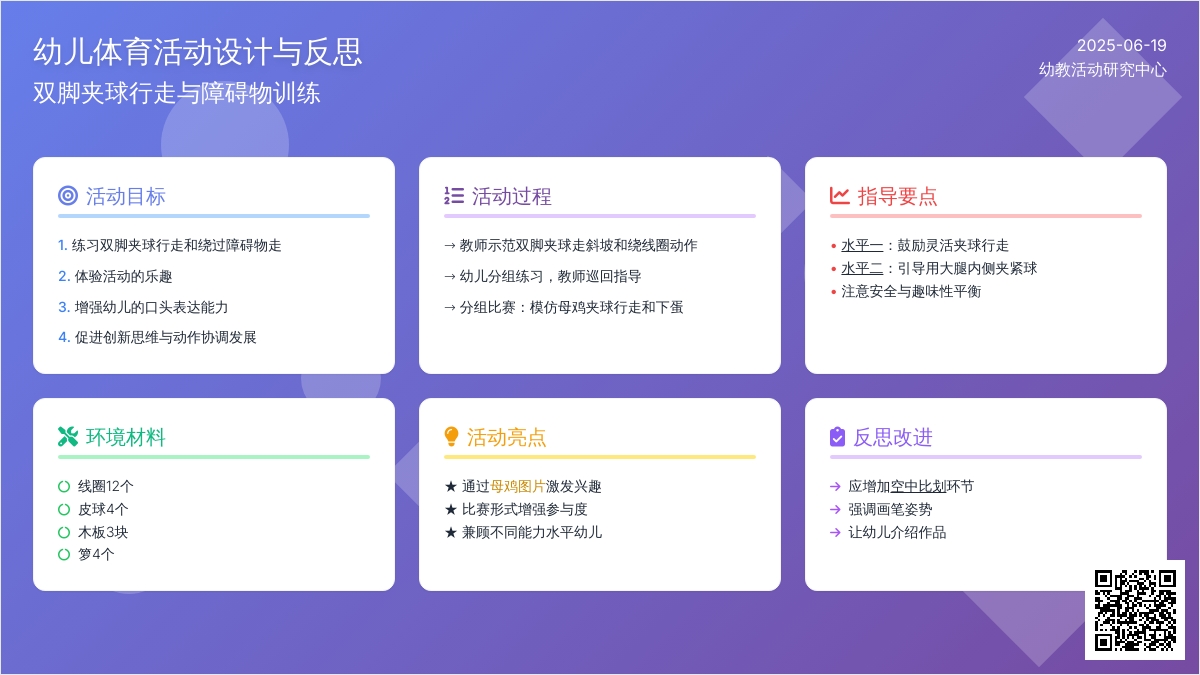 幼儿体育活动设计与反思
双脚夹球行走与障碍物训练

2025-06-19
幼教活动研究中心

活动目标
1. 练习双脚夹球行走和绕过障碍物走
2. 体验活动的乐趣
3. 增强幼儿的口头表达能力
4. 促进创新思维与动作协调发展

活动过程
→ 教师示范双脚夹球走斜坡和绕线圈动作
→ 幼儿分组练习，教师巡回指导
→ 分组比赛：模仿母鸡夹球行走和下蛋

指导要点
• 水平一：鼓励灵活夹球行走
• 水平二：引导用大腿内侧夹紧球
• 注意安全与趣味性平衡

环境材料
线圈12个
皮球4个
木板3块
箩4个

活动亮点
★ 通过母鸡图片激发兴趣
★ 比赛形式增强参与度
★ 兼顾不同能力水平幼儿

反思改进
→ 应增加空中比划环节
→ 强调画笔姿势
→ 让幼儿介绍作品